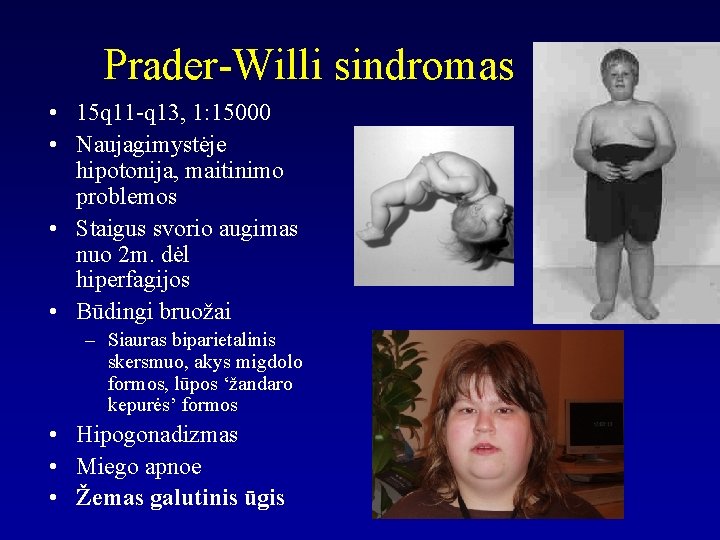 Prader-Willi sindromas

• 15q11-q13, 1:15000
• Naujagimystėje hipotonija, maitinimo problemos
• Staigus svorio augimas nuo 2m. dėl hiperfagijos
• Būdingi bruožai
  – Siauras biparietalinis skersmuo, akys migdolo formos, lūpos ‘žandaro kepurės’ formos
• Hipogonadizmas
• Miego apnoe
• Žemas galutinis ūgis